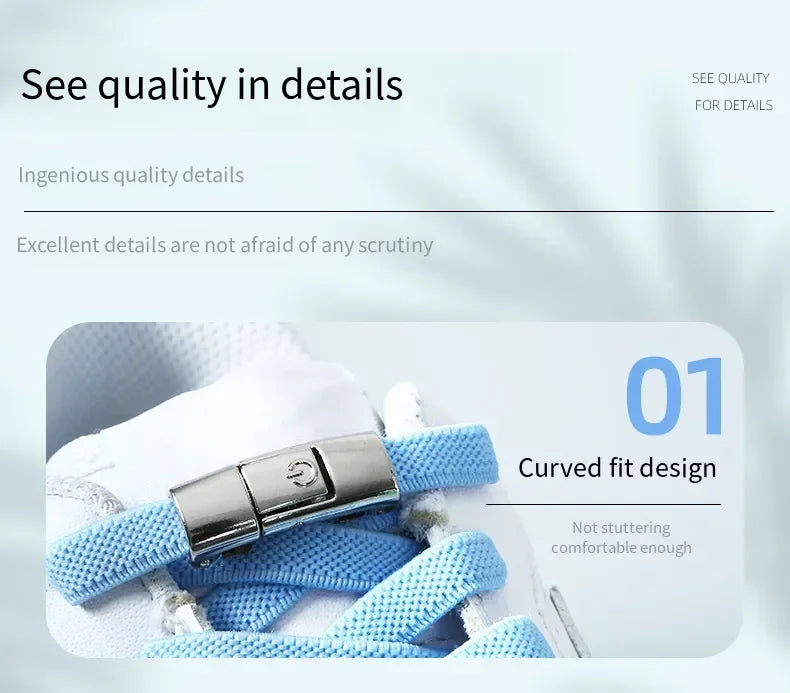 See quality in details

SEE QUALITY
FOR DETAILS

Ingenious quality details

Excellent details are not afraid of any scrutiny

01

Curved fit design

Not stuttering
comfortable enough